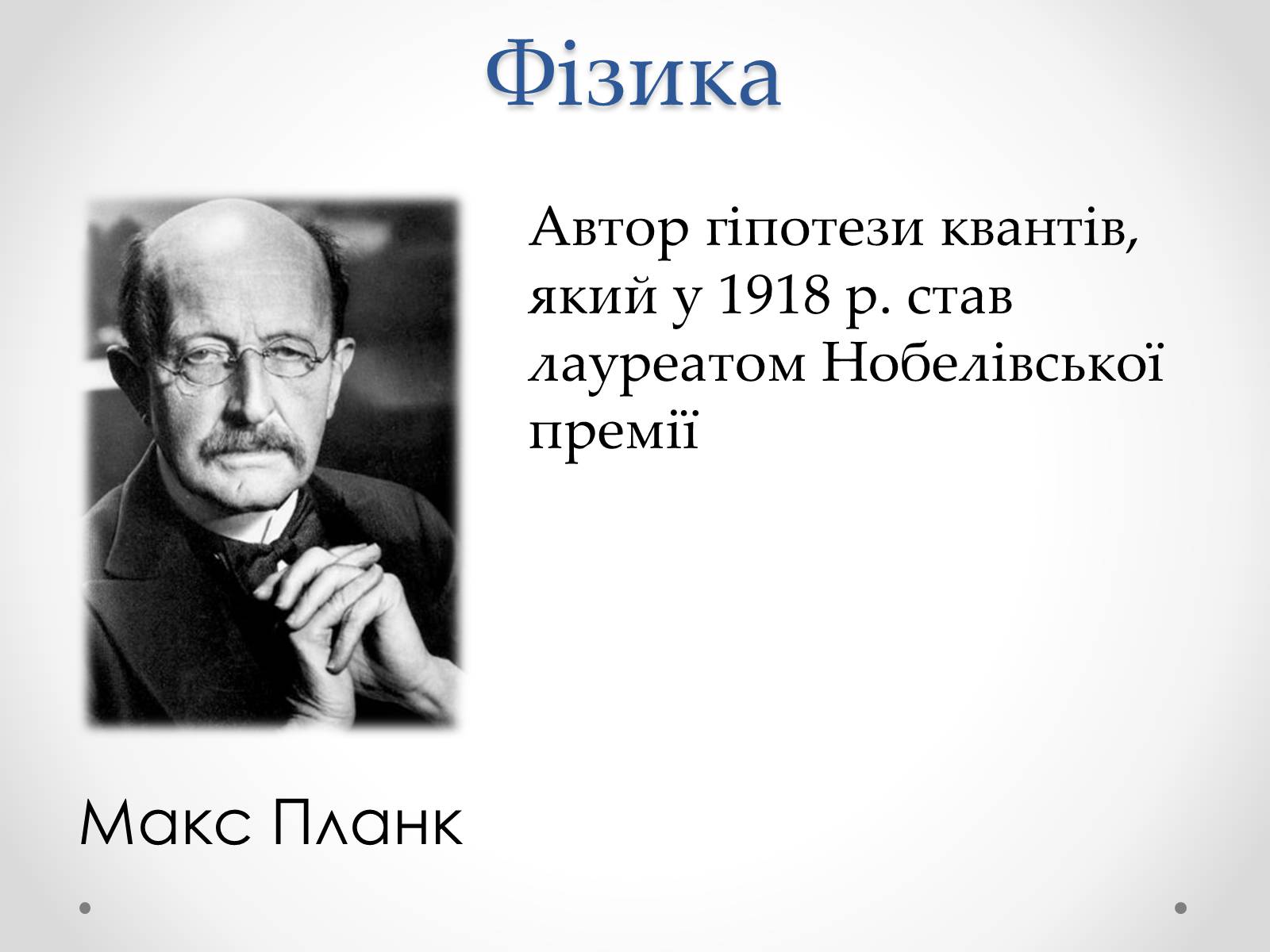 Фізика

Автор гіпотези квантів, який у 1918 р. став лауреатом Нобелівської премії

Макс Планк